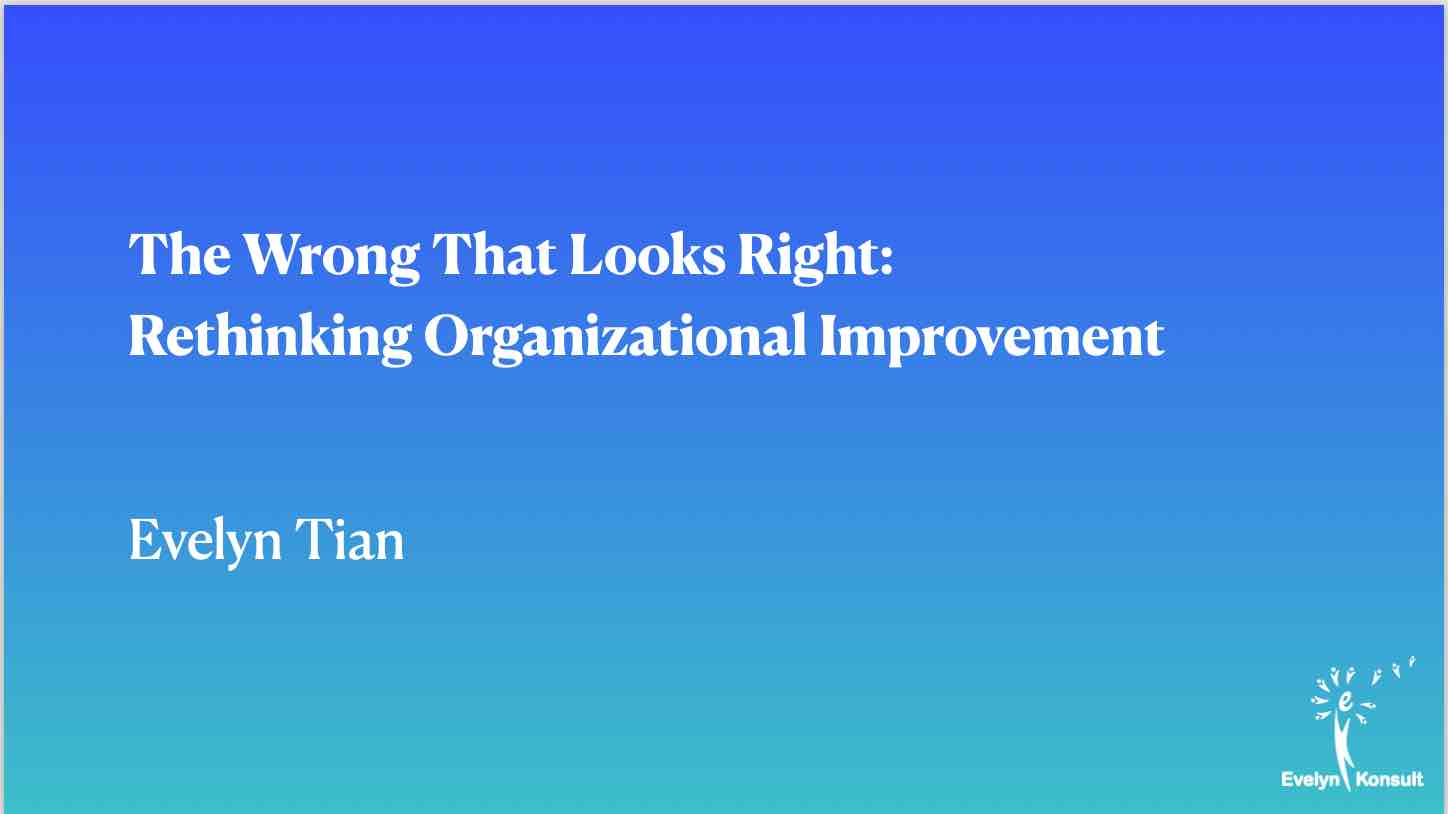 The Wrong That Looks Right:
Rethinking Organizational Improvement

Evelyn Tian

e

Evelyn Konsult